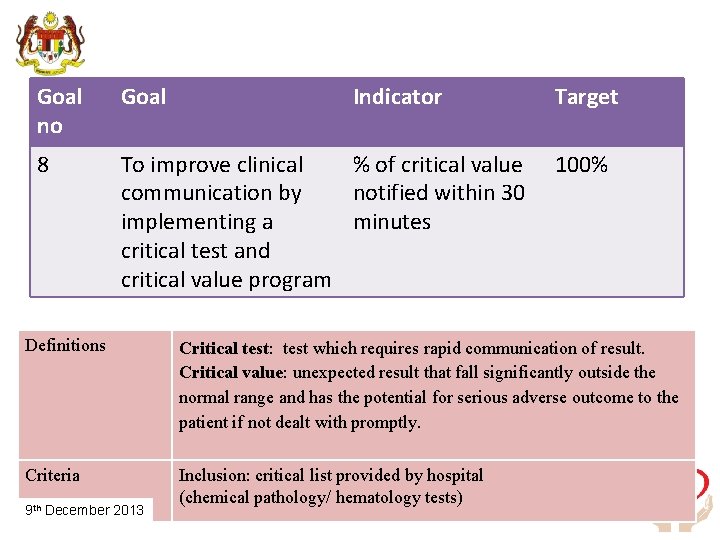 | Goal no | Goal | Indicator | Target |
|---|---|---|---|
| 8 | To improve clinical communication by implementing a critical test and critical value program | % of critical value notified within 30 minutes | 100% |

| Definitions | **Critical test**: test which requires rapid communication of result. **Critical value**: unexpected result that fall significantly outside the normal range and has the potential for serious adverse outcome to the patient if not dealt with promptly. |
|---|---|
| Criteria | Inclusion: critical list provided by hospital (chemical pathology/ hematology tests) |

9th December 2013